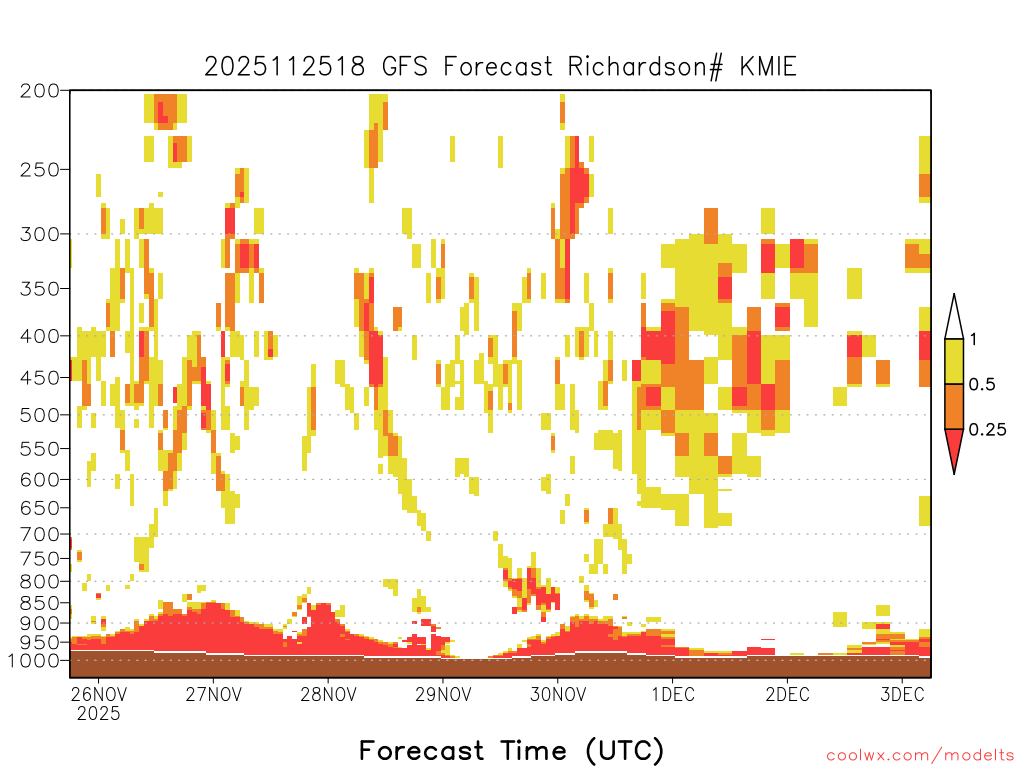 2025112518 GFS Forecast Richardson# KMIE

200
250
300
350
400
450
500
550
600
650
700
750
800
850
900
950
1000

1
0.5
0.25

26NOV
2025
27NOV
28NOV
29NOV
30NOV
1DEC
2DEC
3DEC

Forecast Time (UTC)

coolwx.com/modelts